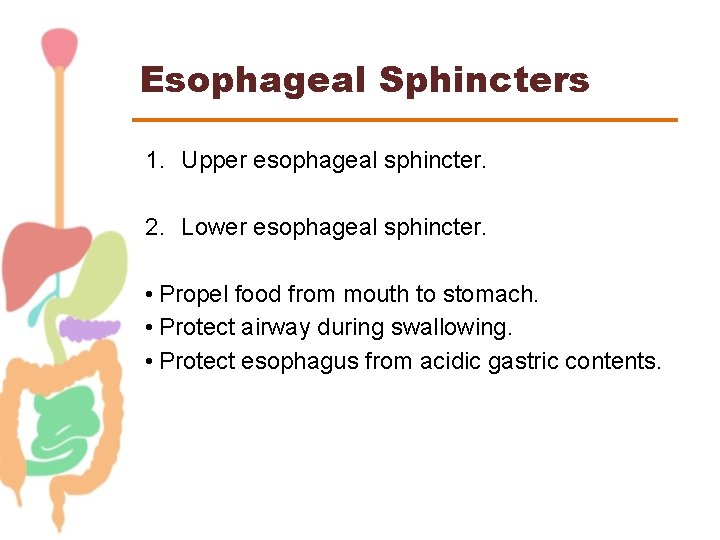 Esophageal Sphincters

1. Upper esophageal sphincter.

2. Lower esophageal sphincter.

• Propel food from mouth to stomach.
• Protect airway during swallowing.
• Protect esophagus from acidic gastric contents.